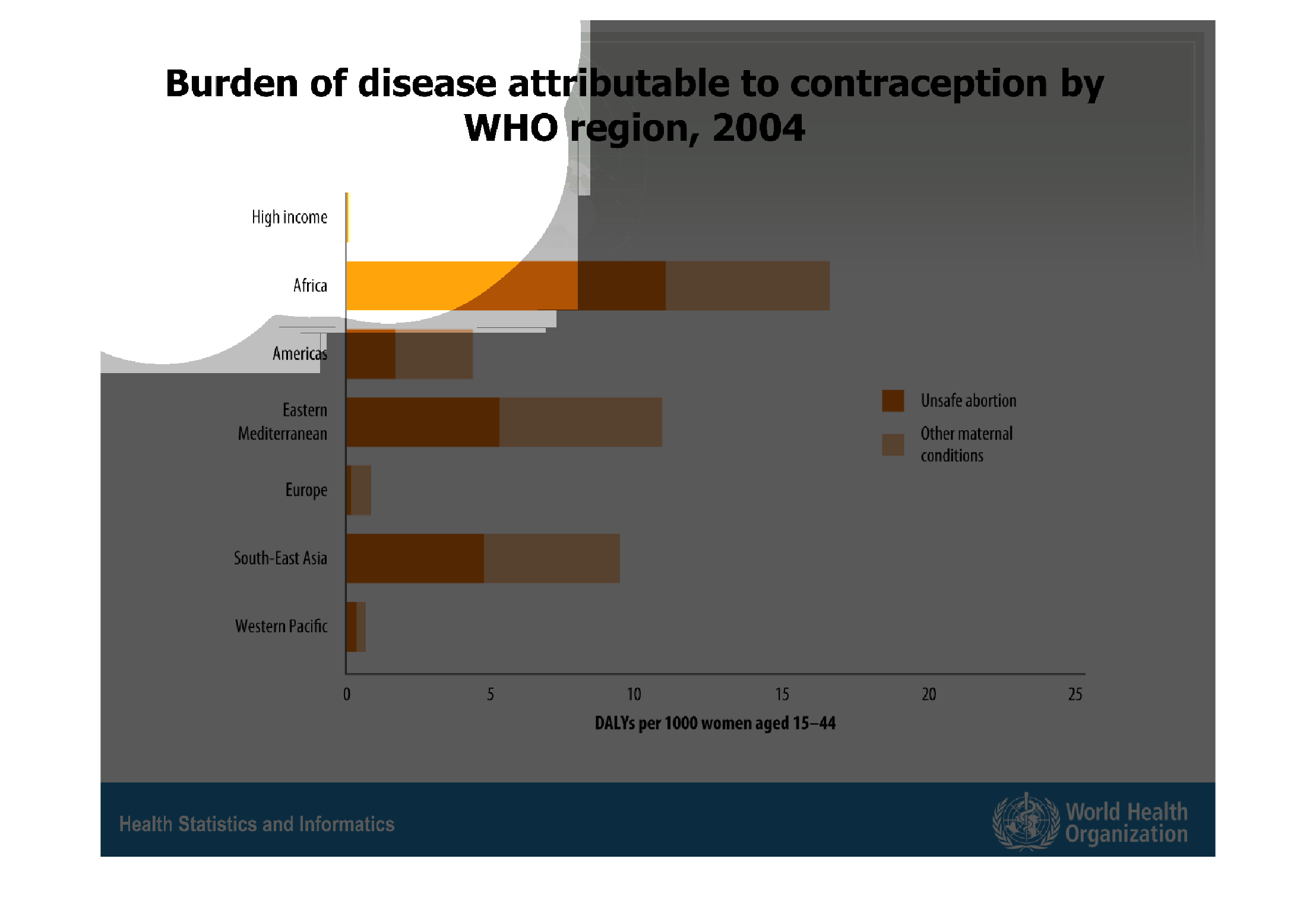 Burden of disease attributable to contraception by WHO region, 2004

High income

Africa

Americas

Eastern Mediterranean

Europe

South-East Asia

Western Pacific

Unsafe abortion

Other maternal conditions

0 5 10 15 20 25

DALYs per 1000 women aged 15–44

Health Statistics and Informatics

World Health Organization